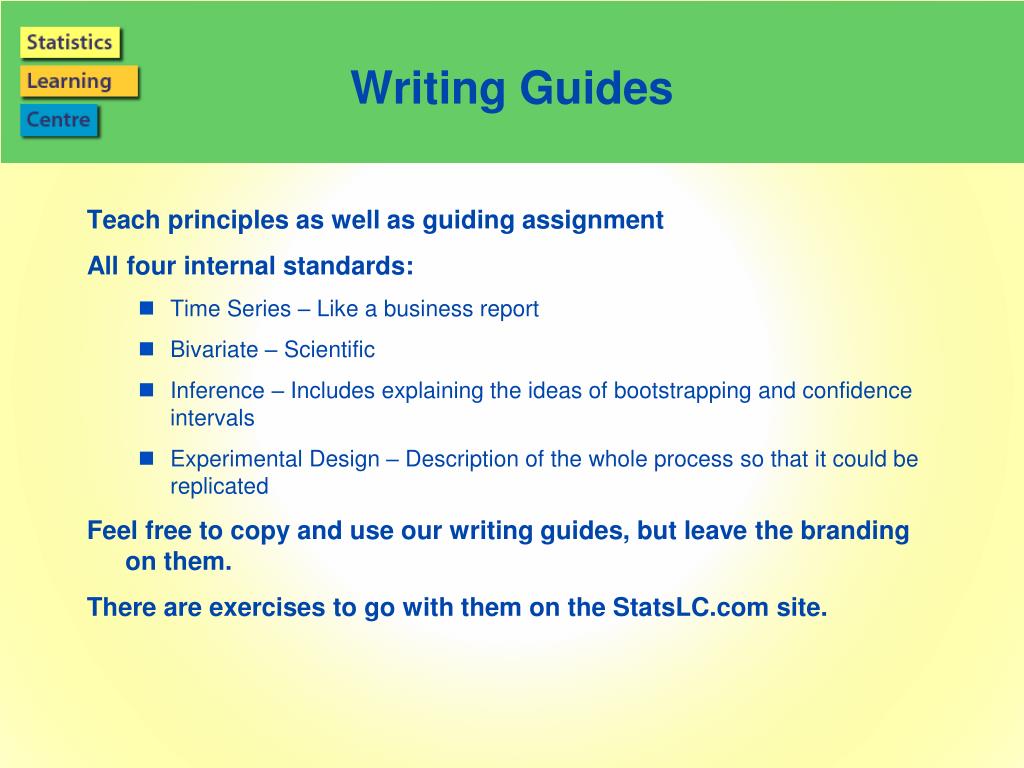 Statistics
Learning
Centre

Writing Guides

Teach principles as well as guiding assignment

All four internal standards:

- Time Series – Like a business report
- Bivariate – Scientific
- Inference – Includes explaining the ideas of bootstrapping and confidence intervals
- Experimental Design – Description of the whole process so that it could be replicated

Feel free to copy and use our writing guides, but leave the branding on them.

There are exercises to go with them on the StatsLC.com site.